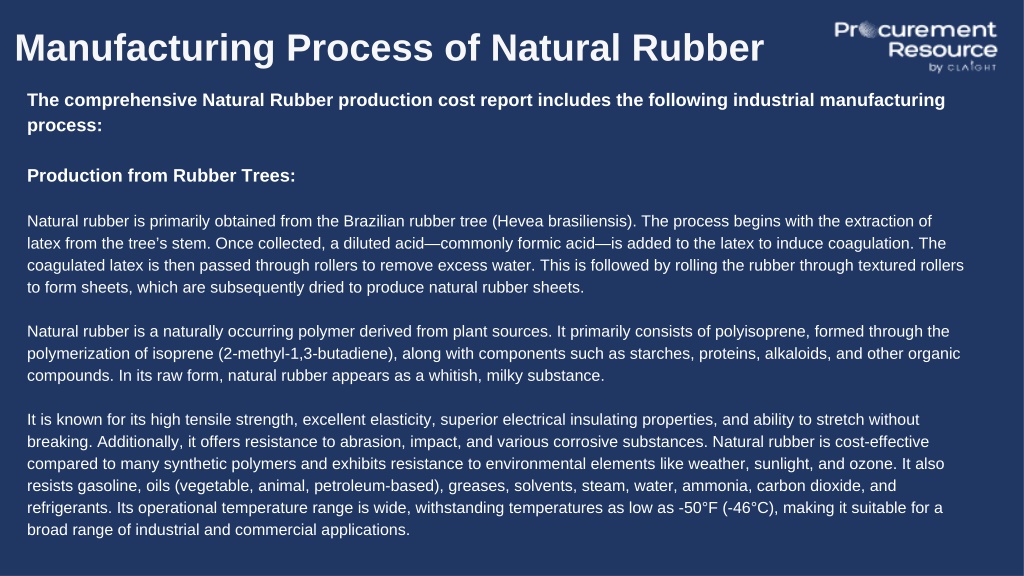 Manufacturing Process of Natural Rubber

Procurement Resource
by CLAIGHT

The comprehensive Natural Rubber production cost report includes the following industrial manufacturing process:

Production from Rubber Trees:

Natural rubber is primarily obtained from the Brazilian rubber tree (Hevea brasiliensis). The process begins with the extraction of latex from the tree's stem. Once collected, a diluted acid—commonly formic acid—is added to the latex to induce coagulation. The coagulated latex is then passed through rollers to remove excess water. This is followed by rolling the rubber through textured rollers to form sheets, which are subsequently dried to produce natural rubber sheets.

Natural rubber is a naturally occurring polymer derived from plant sources. It primarily consists of polyisoprene, formed through the polymerization of isoprene (2-methyl-1,3-butadiene), along with components such as starches, proteins, alkaloids, and other organic compounds. In its raw form, natural rubber appears as a whitish, milky substance.

It is known for its high tensile strength, excellent elasticity, superior electrical insulating properties, and ability to stretch without breaking. Additionally, it offers resistance to abrasion, impact, and various corrosive substances. Natural rubber is cost-effective compared to many synthetic polymers and exhibits resistance to environmental elements like weather, sunlight, and ozone. It also resists gasoline, oils (vegetable, animal, petroleum-based), greases, solvents, steam, water, ammonia, carbon dioxide, and refrigerants. Its operational temperature range is wide, withstanding temperatures as low as -50°F (-46°C), making it suitable for a broad range of industrial and commercial applications.